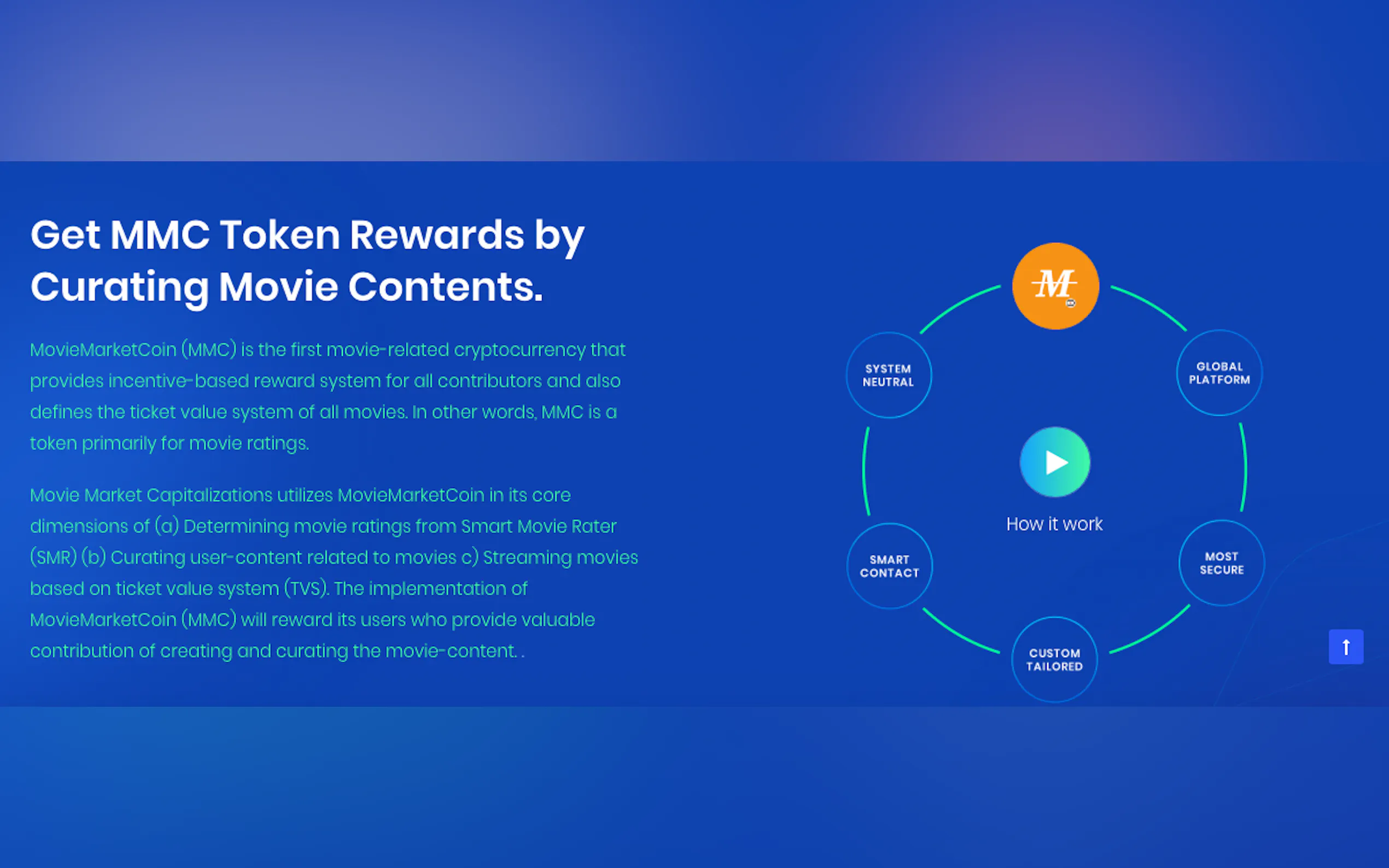 Get MMC Token Rewards by Curating Movie Contents.

MovieMarketCoin (MMC) is the first movie-related cryptocurrency that provides incentive-based reward system for all contributors and also defines the ticket value system of all movies. In other words, MMC is a token primarily for movie ratings.

Movie Market Capitalizations utilizes MovieMarketCoin in its core dimensions of (a) Determining movie ratings from Smart Movie Rater (SMR) (b) Curating user-content related to movies c) Streaming movies based on ticket value system (TVS). The implementation of MovieMarketCoin (MMC) will reward its users who provide valuable contribution of creating and curating the movie-content. .

M

SYSTEM NEUTRAL

GLOBAL PLATFORM

How it work

SMART CONTACT

MOST SECURE

CUSTOM TAILORED